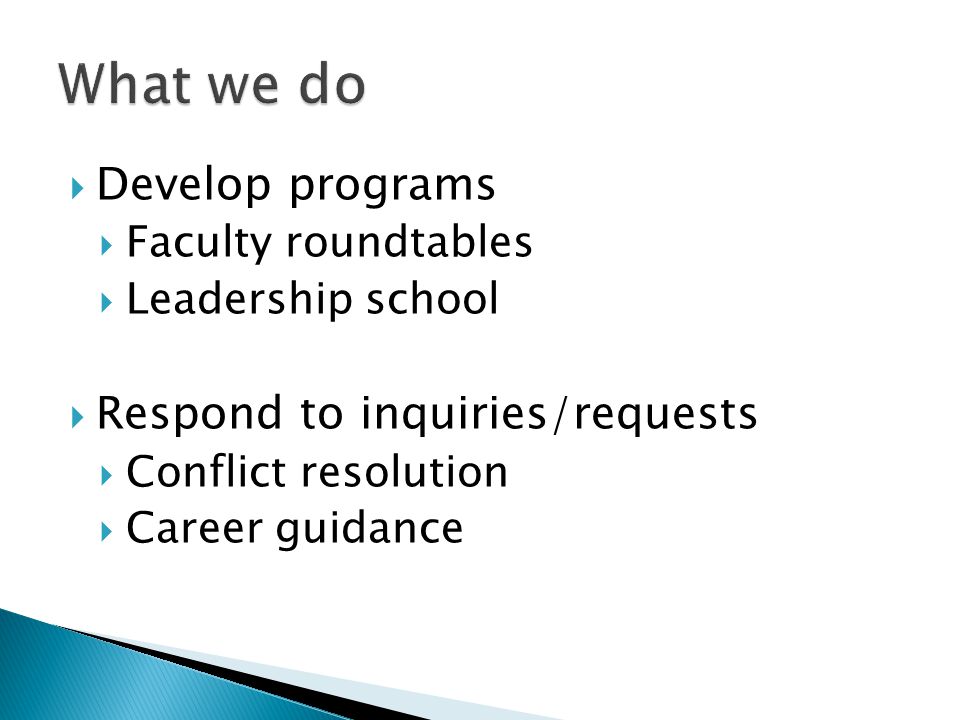 What we do

Develop programs
Faculty roundtables
Leadership school

Respond to inquiries/requests
Conflict resolution
Career guidance